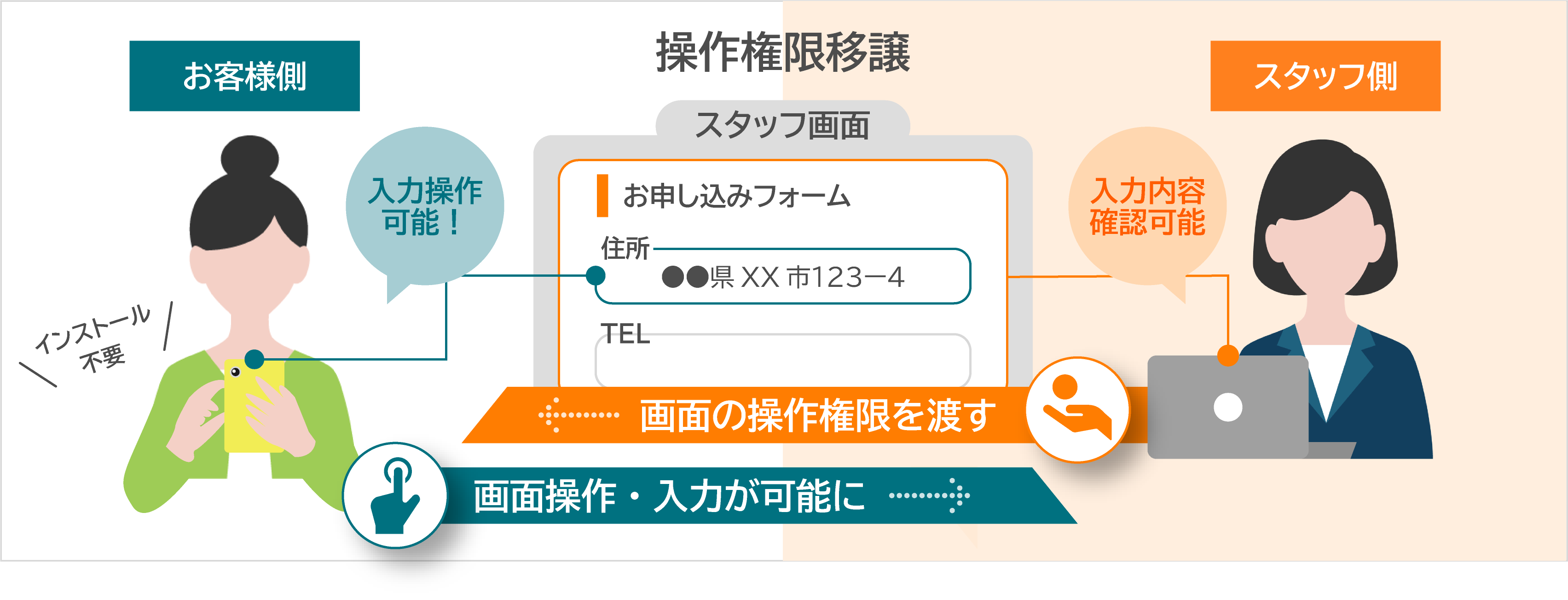 操作権限移譲

お客様側

スタッフ側

スタッフ画面

入力操作可能！

入力内容確認可能

お申し込みフォーム

住所

●●県 XX 市123ー4

TEL

インストール不要

画面の操作権限を渡す

画面操作・入力が可能に